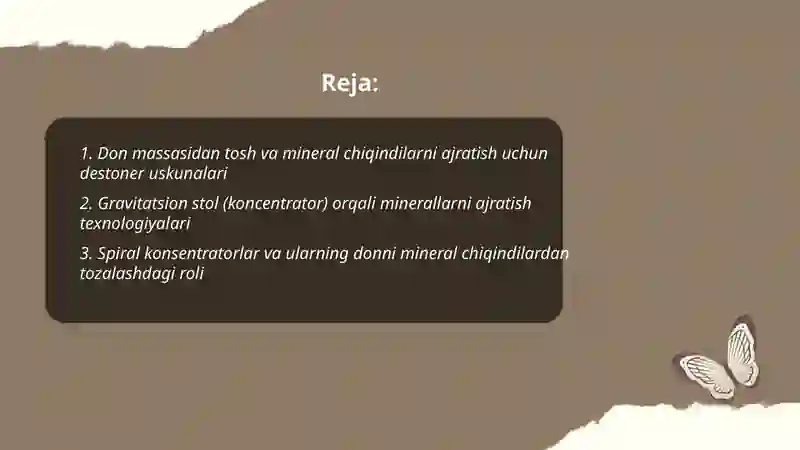 Reja:

1. Don massasidan tosh va mineral chiqindilarni ajratish uchun destoner uskunalari

2. Gravitatsion stol (koncentrator) orqali minerallarni ajratish texnologiyalari

3. Spiral konsentratorlar va ularning donni mineral chiqindilardan tozalashdagi roli